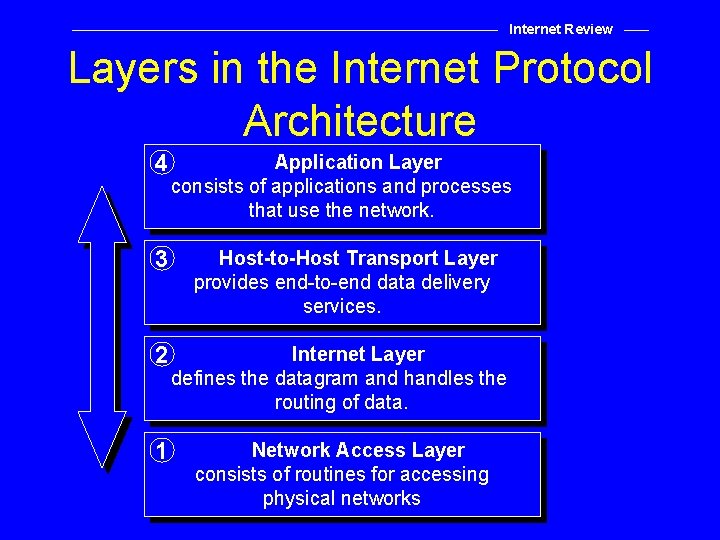 Internet Review

Layers in the Internet Protocol Architecture

④ Application Layer
consists of applications and processes that use the network.

③ Host-to-Host Transport Layer
provides end-to-end data delivery services.

② Internet Layer
defines the datagram and handles the routing of data.

① Network Access Layer
consists of routines for accessing physical networks